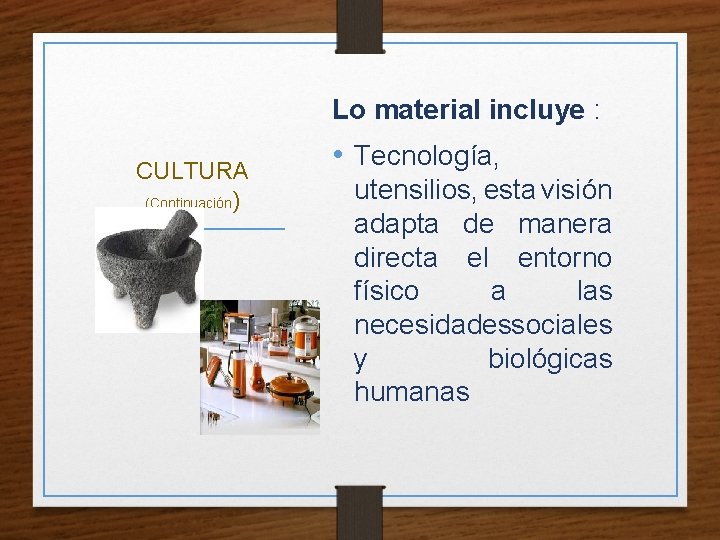 CULTURA
(Continuación)

Lo material incluye :

• Tecnología, utensilios, esta visión adapta de manera directa el entorno físico a las necesidadessociales y biológicas humanas